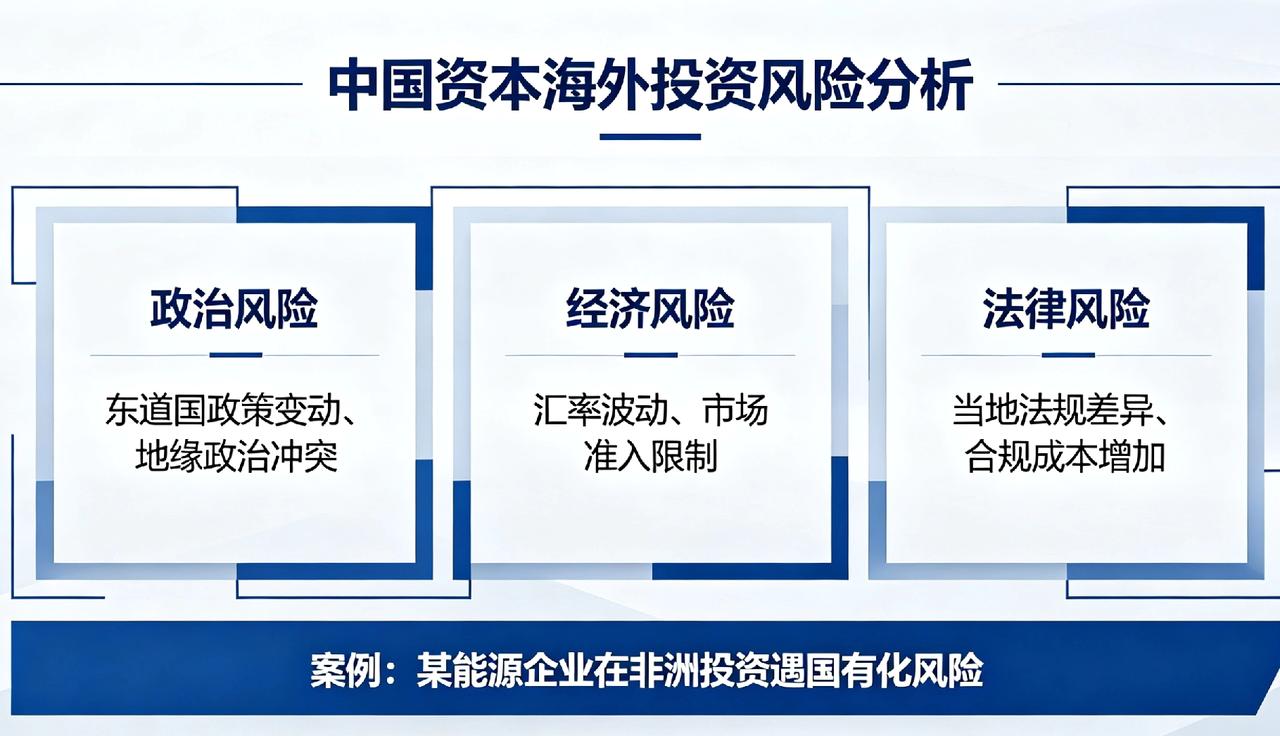 中国资本海外投资风险分析

政治风险

东道国政策变动、地缘政治冲突

经济风险

汇率波动、市场准入限制

法律风险

当地法规差异、合规成本增加

案例：某能源企业在非洲投资遇国有化风险